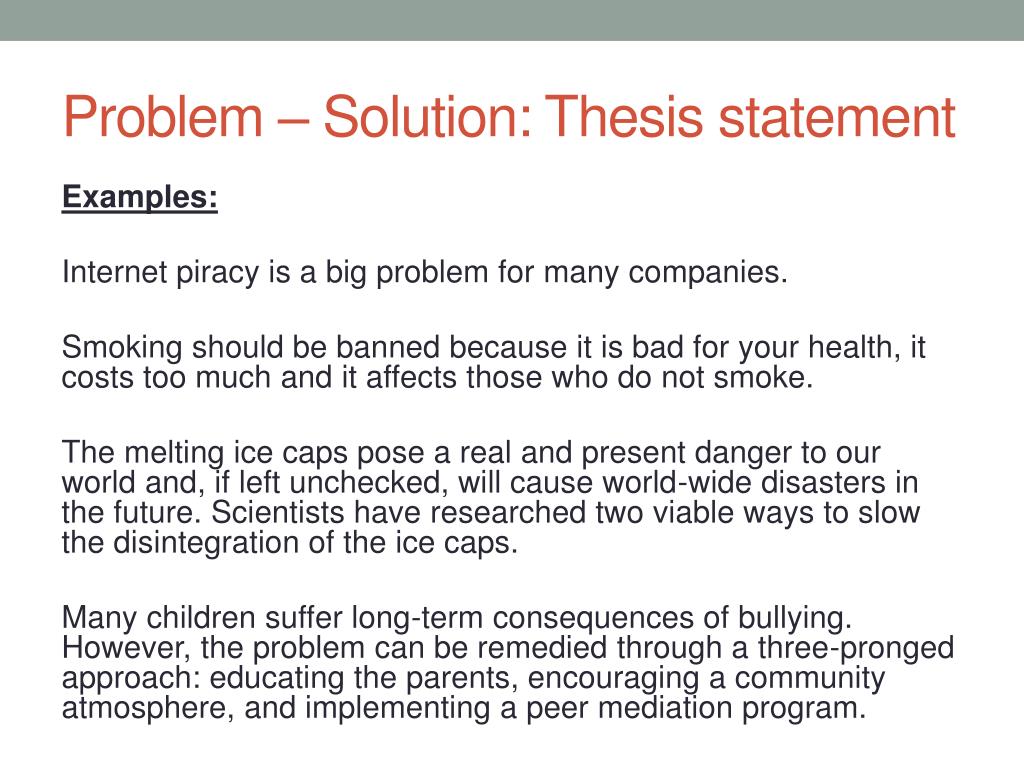 Problem – Solution: Thesis statement

Examples:

Internet piracy is a big problem for many companies.

Smoking should be banned because it is bad for your health, it costs too much and it affects those who do not smoke.

The melting ice caps pose a real and present danger to our world and, if left unchecked, will cause world-wide disasters in the future. Scientists have researched two viable ways to slow the disintegration of the ice caps.

Many children suffer long-term consequences of bullying. However, the problem can be remedied through a three-pronged approach: educating the parents, encouraging a community atmosphere, and implementing a peer mediation program.